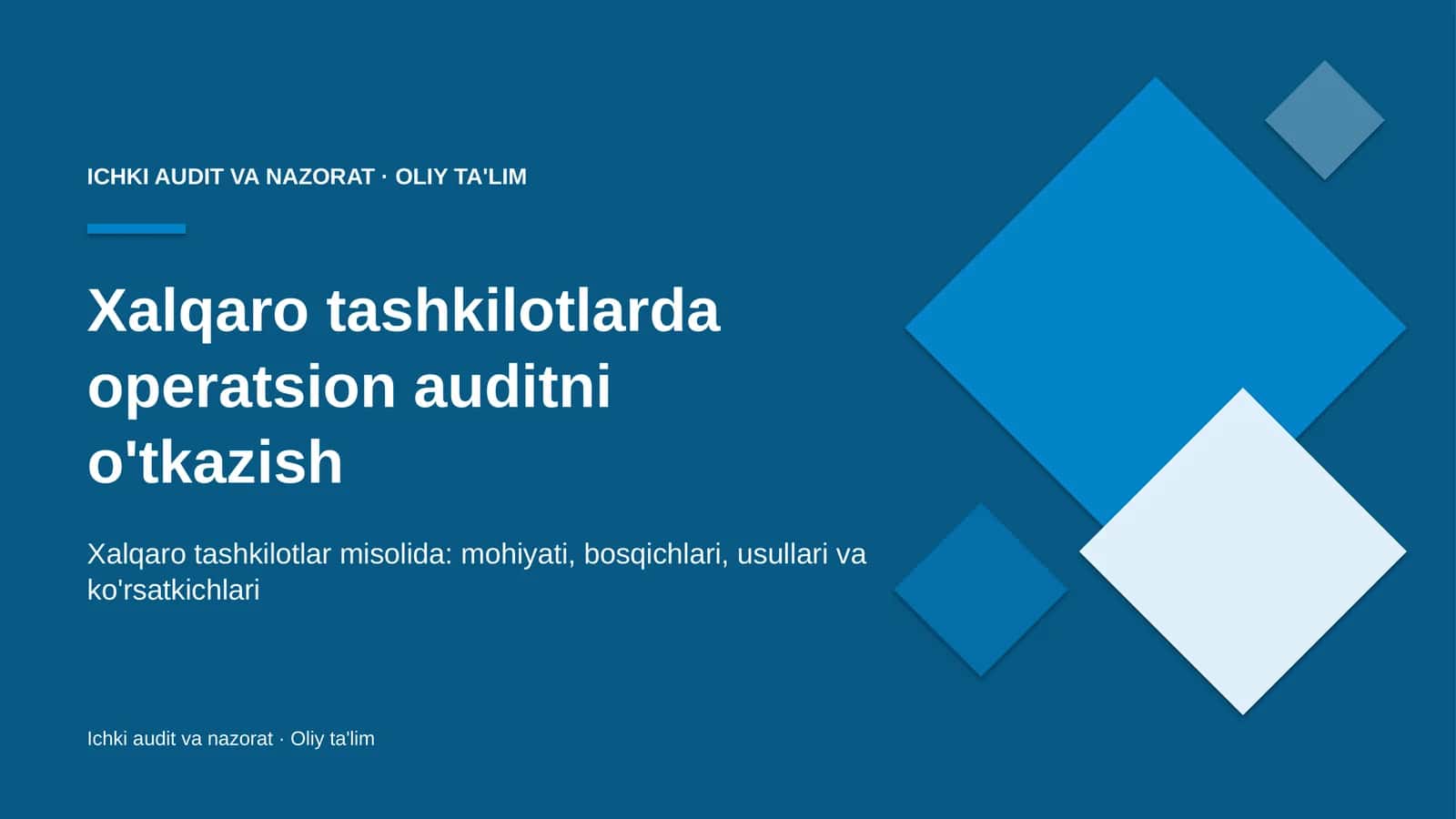 ICHKI AUDIT VA NAZORAT · OLIY TA'LIM

Xalqaro tashkilotlarda operatsion auditni o'tkazish

Xalqaro tashkilotlar misolida: mohiyati, bosqichlari, usullari va ko'rsatkichlari

Ichki audit va nazorat · Oliy ta'lim